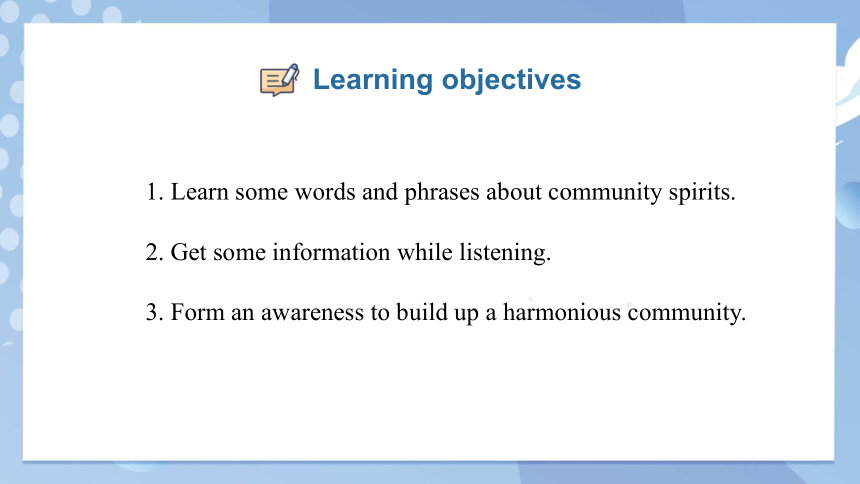 Learning objectives

1. Learn some words and phrases about community spirits.

2. Get some information while listening.

3. Form an awareness to build up a harmonious community.